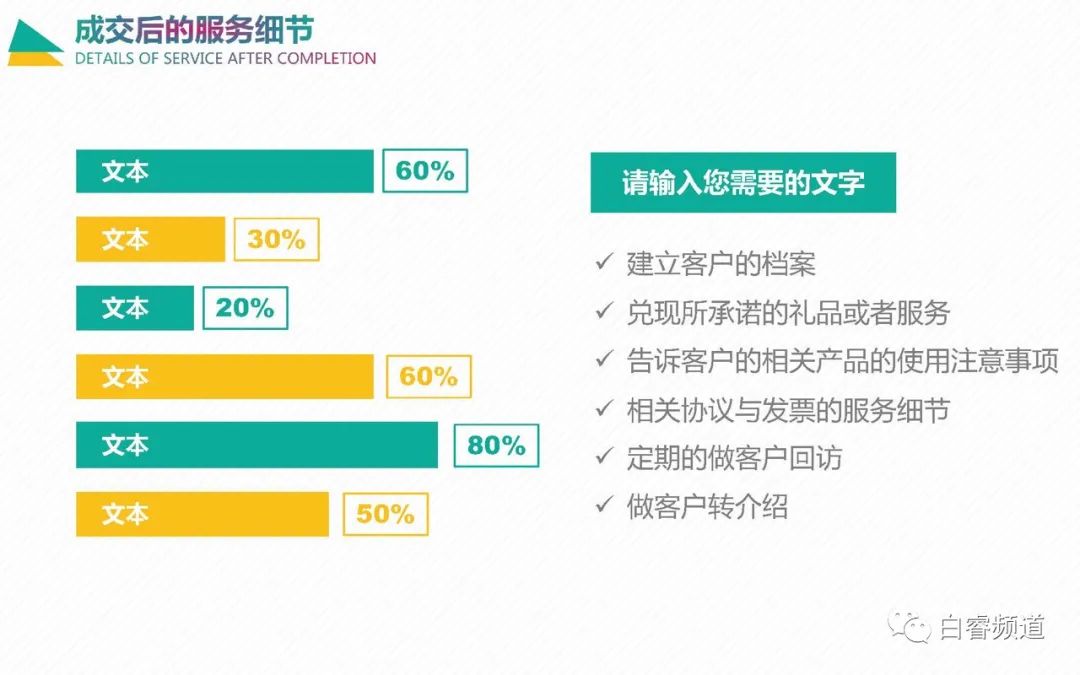 成交后的服务细节
DETAILS OF SERVICE AFTER COMPLETION

文本 60%
文本 30%
文本 20%
文本 60%
文本 80%
文本 50%

请输入您需要的文字

✓ 建立客户的档案
✓ 兑现所承诺的礼品或者服务
✓ 告诉客户的相关产品的使用注意事项
✓ 相关协议与发票的服务细节
✓ 定期的做客户回访
✓ 做客户转介绍

白睿频道